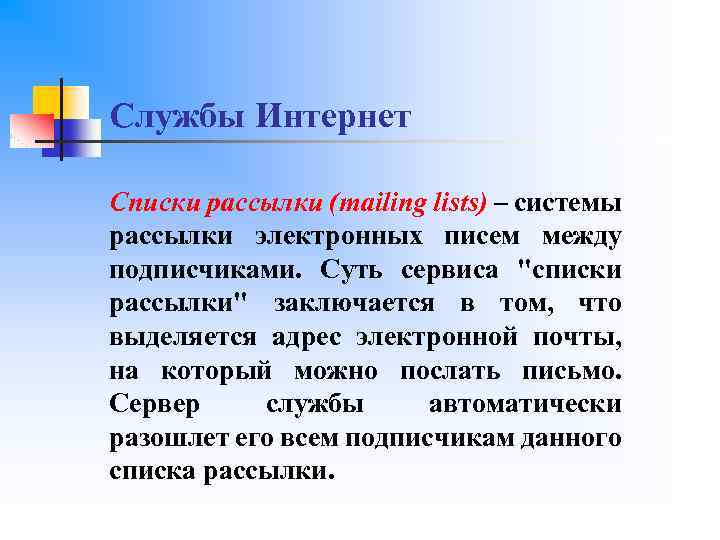 Службы Интернет

Списки рассылки (mailing lists) – системы рассылки электронных писем между подписчиками. Суть сервиса "списки рассылки" заключается в том, что выделяется адрес электронной почты, на который можно послать письмо. Сервер службы автоматически разошлет его всем подписчикам данного списка рассылки.